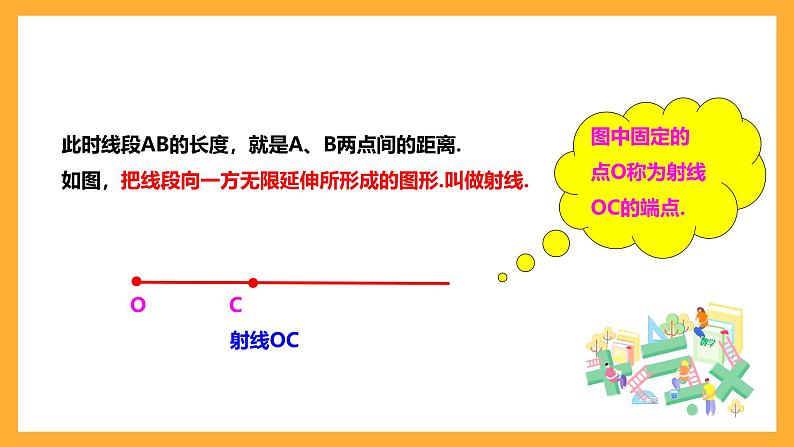 此时线段AB的长度，就是A、B两点间的距离.

如图，把线段向一方无限延伸所形成的图形.叫做射线.

图中固定的点O称为射线OC的端点.

O C

射线OC